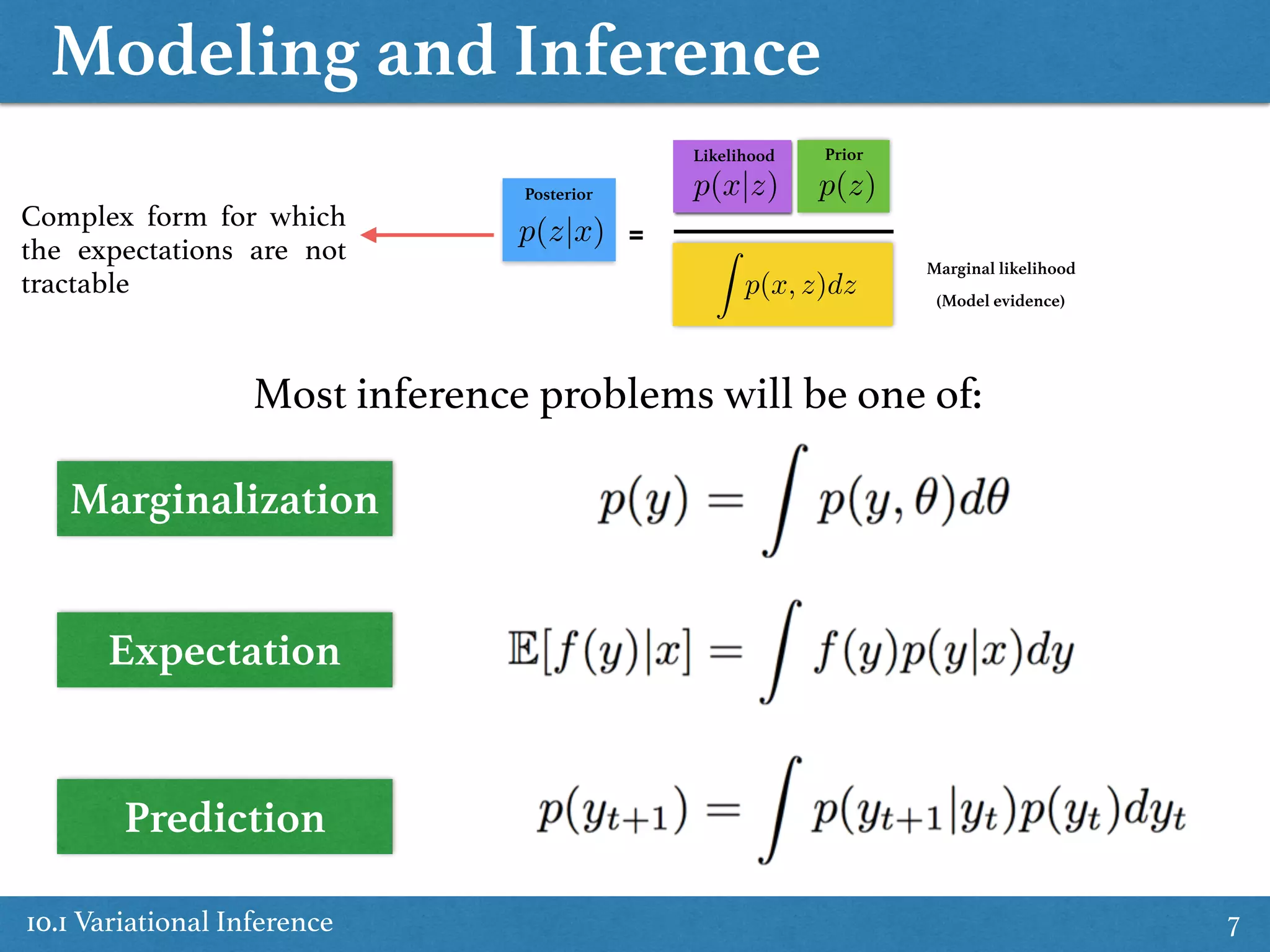 Modeling and Inference

Complex form for which the expectations are not tractable

Posterior
$p(z|x)$
=
Likelihood
$p(x|z)$
Prior
$p(z)$
$\int p(x,z)dz$

Marginal likelihood
(Model evidence)

Most inference problems will be one of:

Marginalization
$p(y) = \int p(y,\theta)d\theta$

Expectation
$\mathbb{E}[f(y)|x] = \int f(y)p(y|x)dy$

Prediction
$p(y_{t+1}) = \int p(y_{t+1}|y_t)p(y_t)dy_t$

10.1 Variational Inference
7